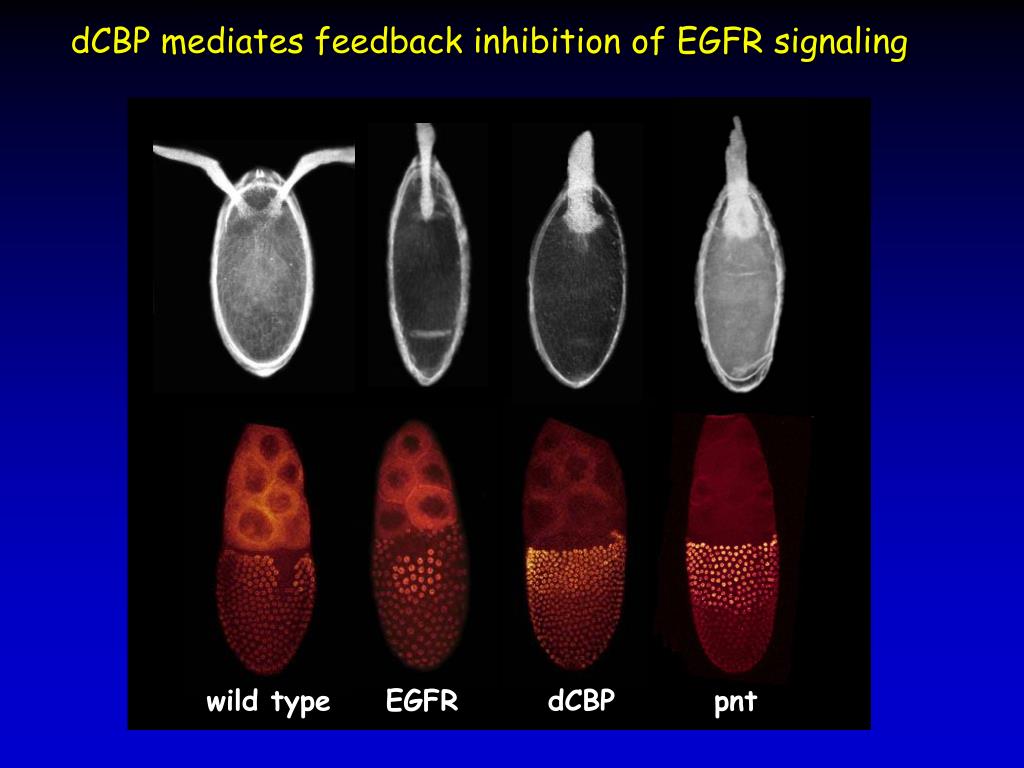 dCBP mediates feedback inhibition of EGFR signaling

wild type EGFR dCBP pnt